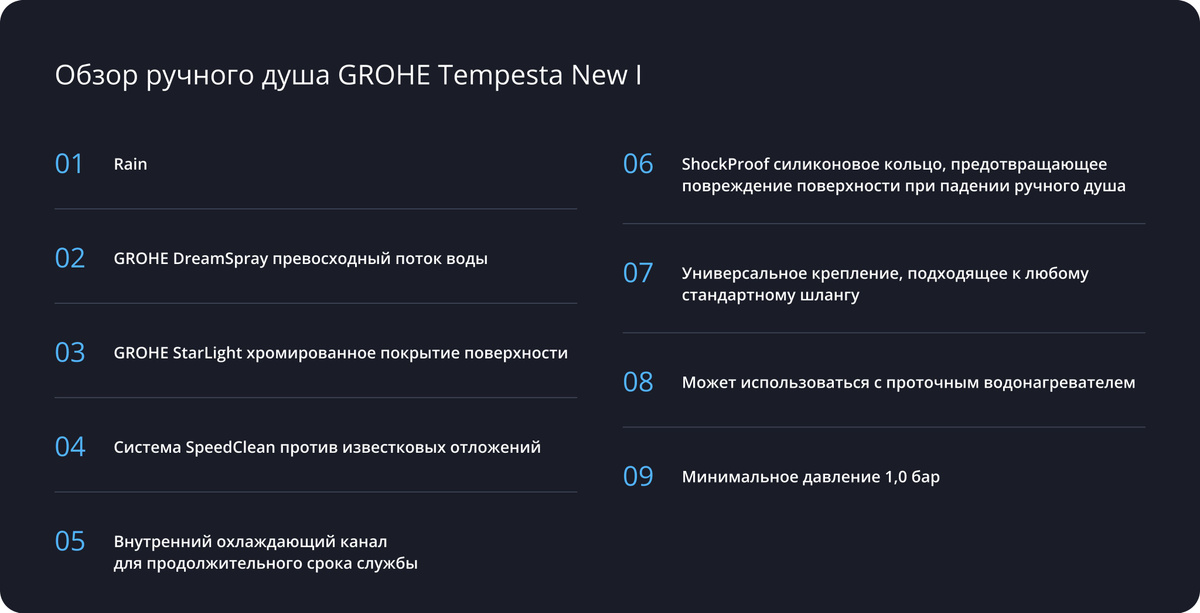 Обзор ручного душа GROHE Tempesta New I

01 Rain

02 GROHE DreamSpray превосходный поток воды

03 GROHE StarLight хромированное покрытие поверхности

04 Система SpeedClean против известковых отложений

05 Внутренний охлаждающий канал для продолжительного срока службы

06 ShockProof силиконовое кольцо, предотвращающее повреждение поверхности при падении ручного душа

07 Универсальное крепление, подходящее к любому стандартному шлангу

08 Может использоваться с проточным водонагревателем

09 Минимальное давление 1,0 бар